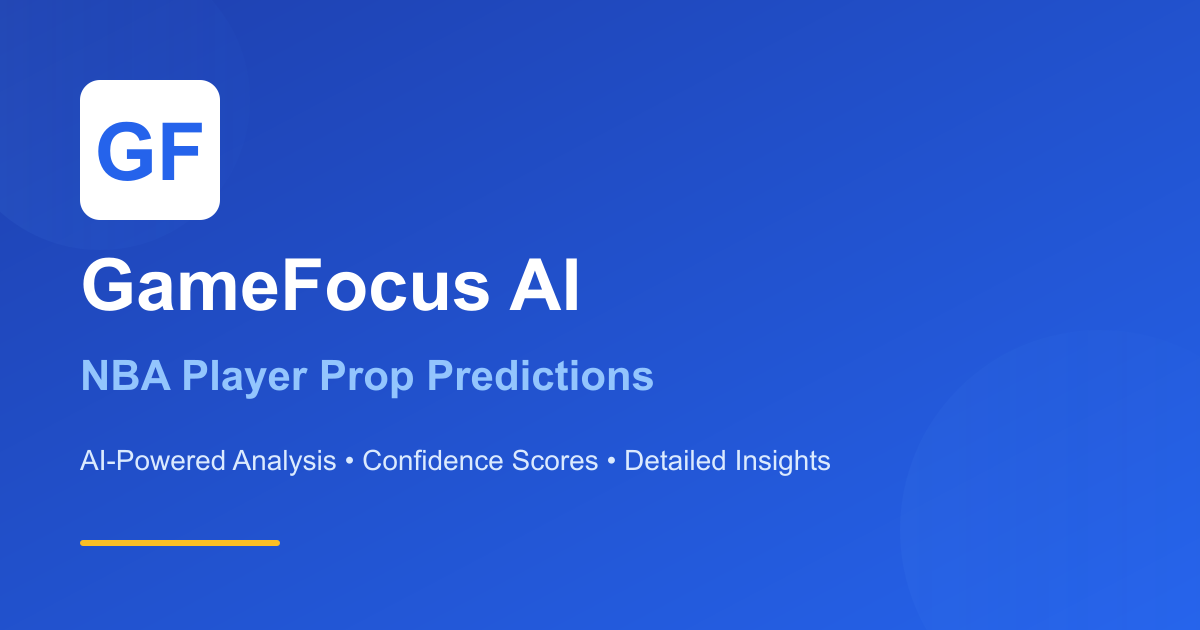 GF

GameFocus AI

NBA Player Prop Predictions

AI-Powered Analysis • Confidence Scores • Detailed Insights